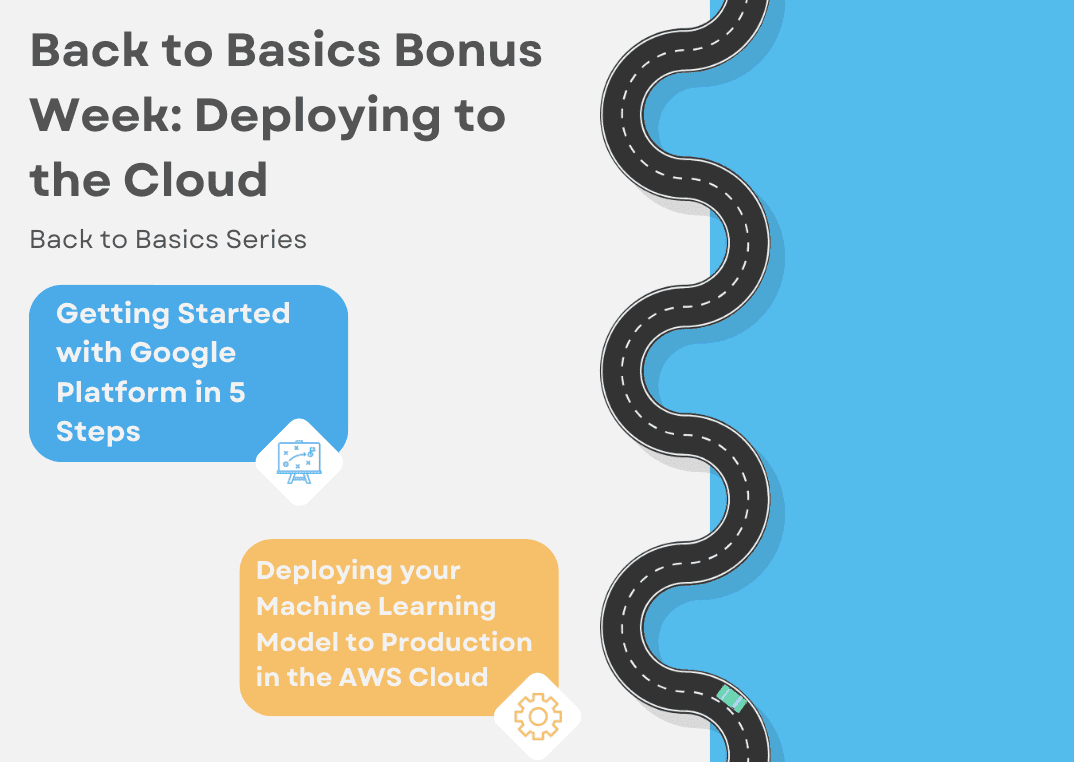 Back to Basics Bonus Week: Deploying to the Cloud

Back to Basics Series

Getting Started with Google Platform in 5 Steps

Deploying your Machine Learning Model to Production in the AWS Cloud